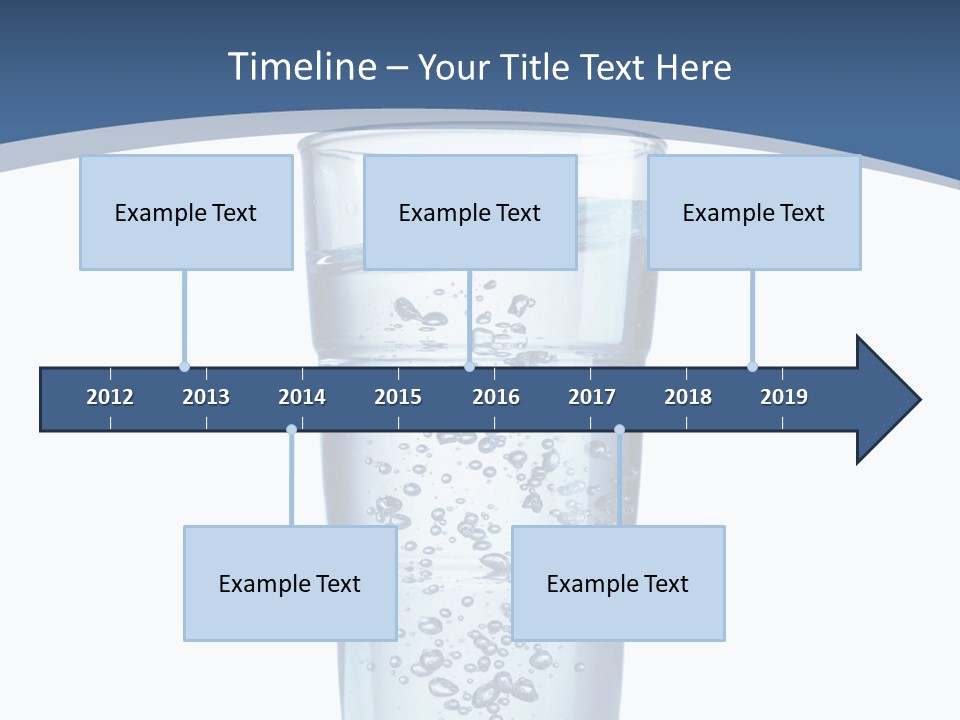 Timeline – Your Title Text Here

Example Text

Example Text

Example Text

2012 2013 2014 2015 2016 2017 2018 2019

Example Text

Example Text